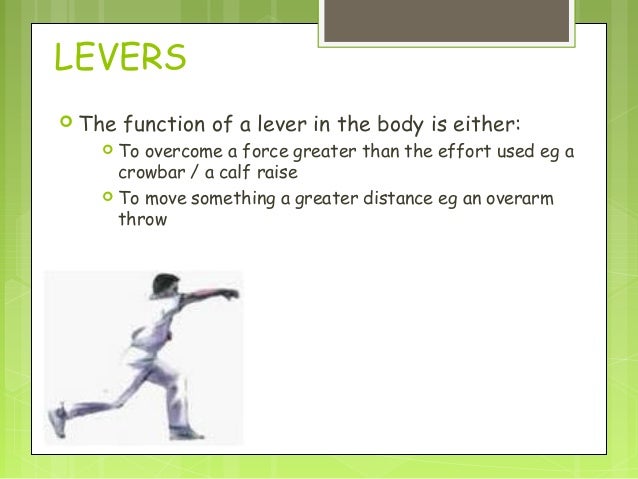 LEVERS

The function of a lever in the body is either:

To overcome a force greater than the effort used eg a crowbar / a calf raise

To move something a greater distance eg an overarm throw